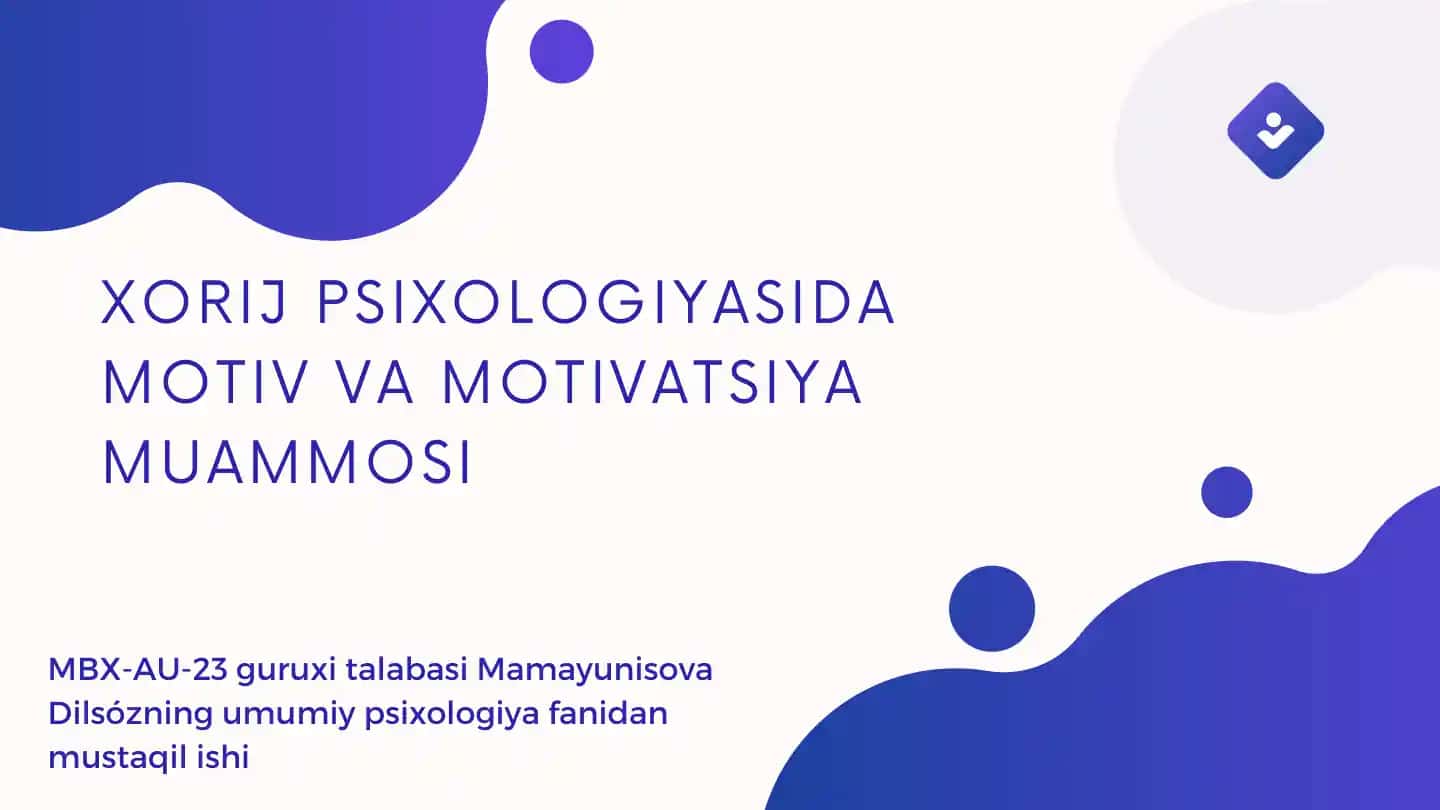 XORIJ PSIXOLOGIYASIDA MOTIV VA MOTIVATSIYA MUAMMOSI

MBX-AU-23 guruxi talabasi Mamayunisova Dilsózning umumiy psixologiya fanidan mustaqil ishi